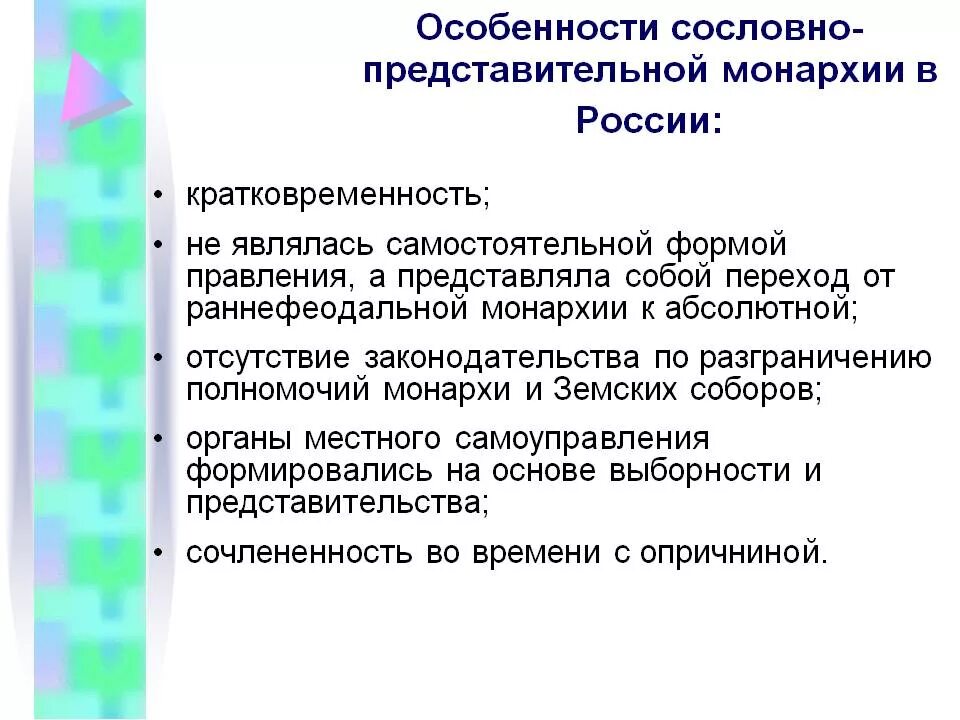 Особенности сословно-представительной монархии в России:

• кратковременность;

• не являлась самостоятельной формой правления, а представляла собой переход от раннефеодальной монархии к абсолютной;

• отсутствие законодательства по разграничению полномочий монархи и Земских соборов;

• органы местного самоуправления формировались на основе выборности и представительства;

• сочлененность во времени с опричниной.